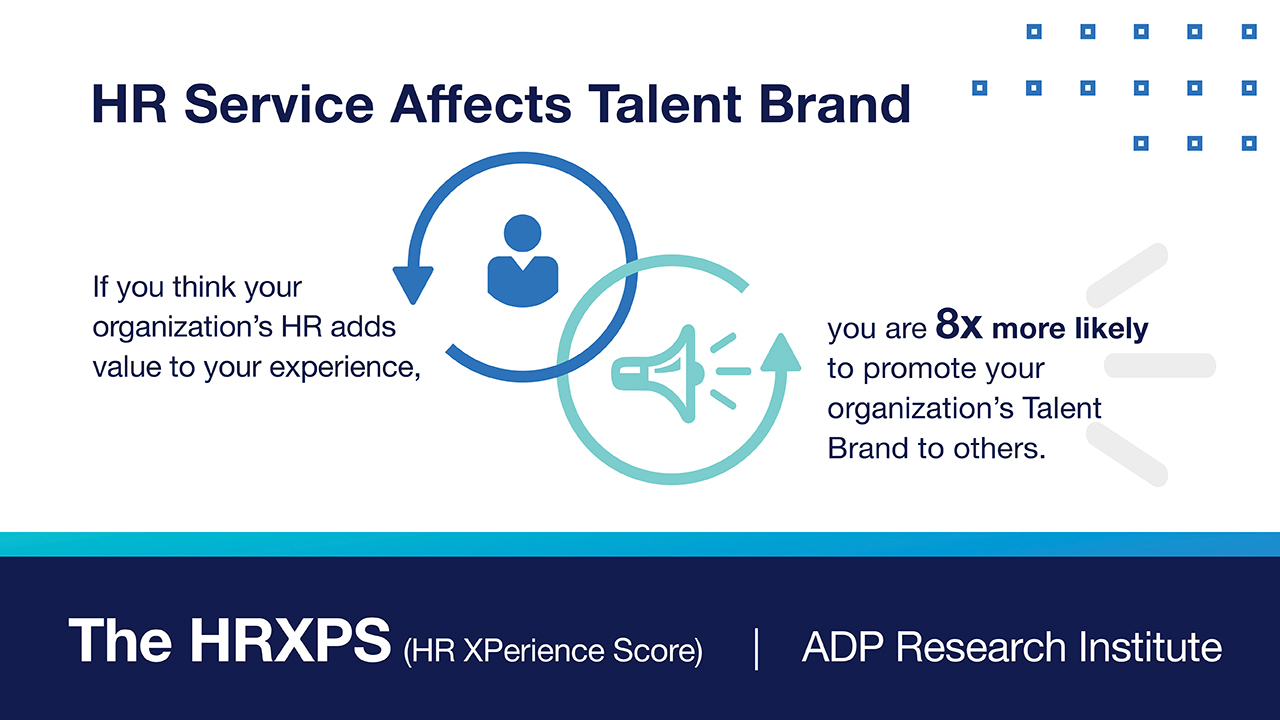 HR Service Affects Talent Brand

If you think your organization's HR adds value to your experience,

you are 8x more likely to promote your organization's Talent Brand to others.

The HRXPS (HR XPerience Score) | ADP Research Institute